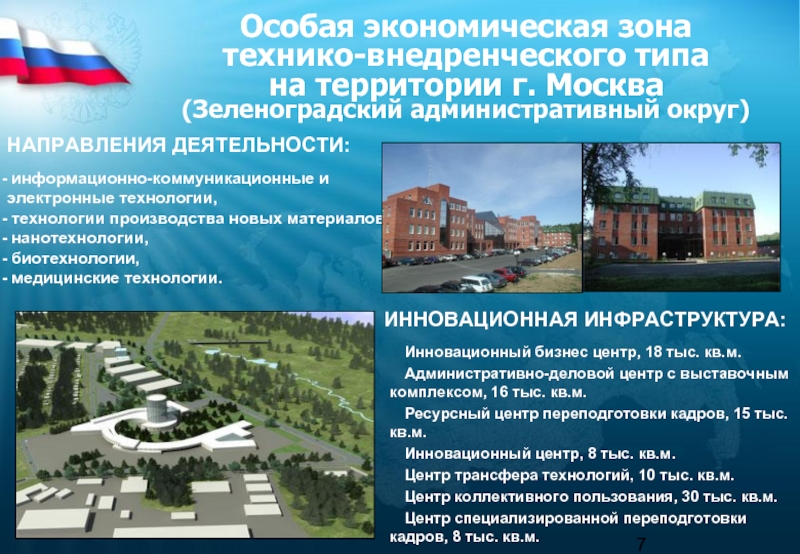 Особая экономическая зона технико-внедренческого типа на территории г. Москва (Зеленоградский административный округ)

НАПРАВЛЕНИЯ ДЕЯТЕЛЬНОСТИ:

- информационно-коммуникационные и электронные технологии,
- технологии производства новых материалов
- нанотехнологии,
- биотехнологии,
- медицинские технологии.

ИННОВАЦИОННАЯ ИНФРАСТРУКТУРА:

Инновационный бизнес центр, 18 тыс. кв.м.

Административно-деловой центр с выставочным комплексом, 16 тыс. кв.м.

Ресурсный центр переподготовки кадров, 15 тыс. кв.м.

Инновационный центр, 8 тыс. кв.м.

Центр трансфера технологий, 10 тыс. кв.м.

Центр коллективного пользования, 30 тыс. кв.м.

Центр специализированной переподготовки кадров, 8 тыс. кв.м.

7